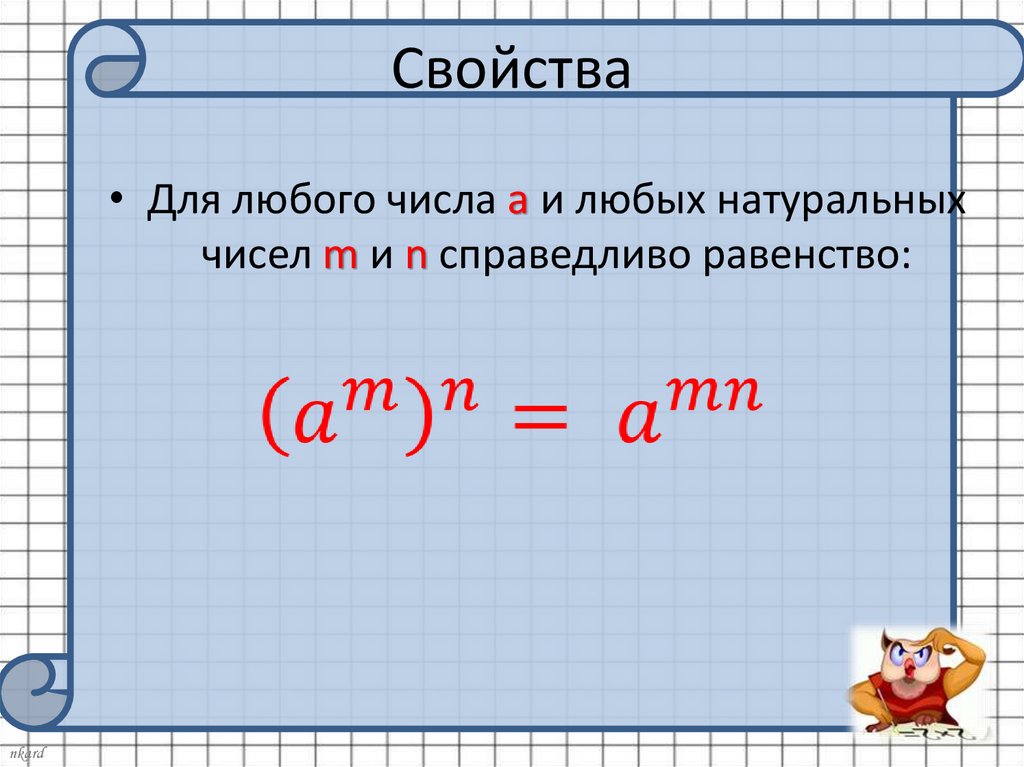 Свойства

• Для любого числа a и любых натуральных чисел m и n справедливо равенство:

$(a^m)^n = a^{mn}$

nkard